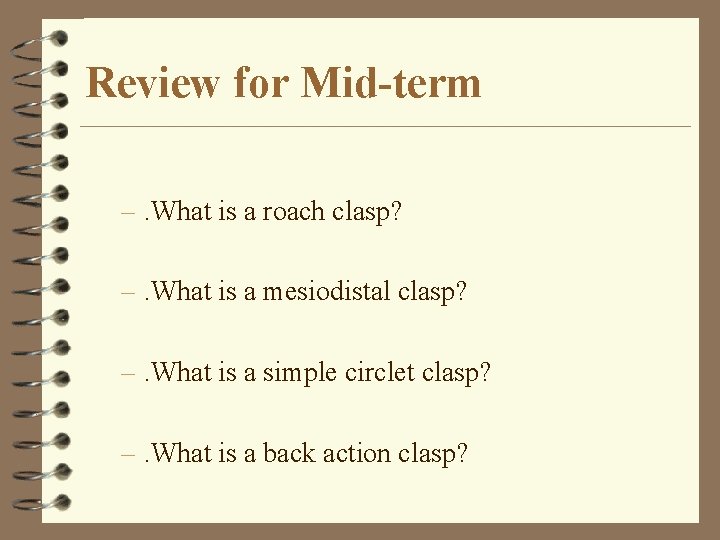 Review for Mid-term

– .What is a roach clasp?

– .What is a mesiodistal clasp?

– .What is a simple circlet clasp?

– .What is a back action clasp?